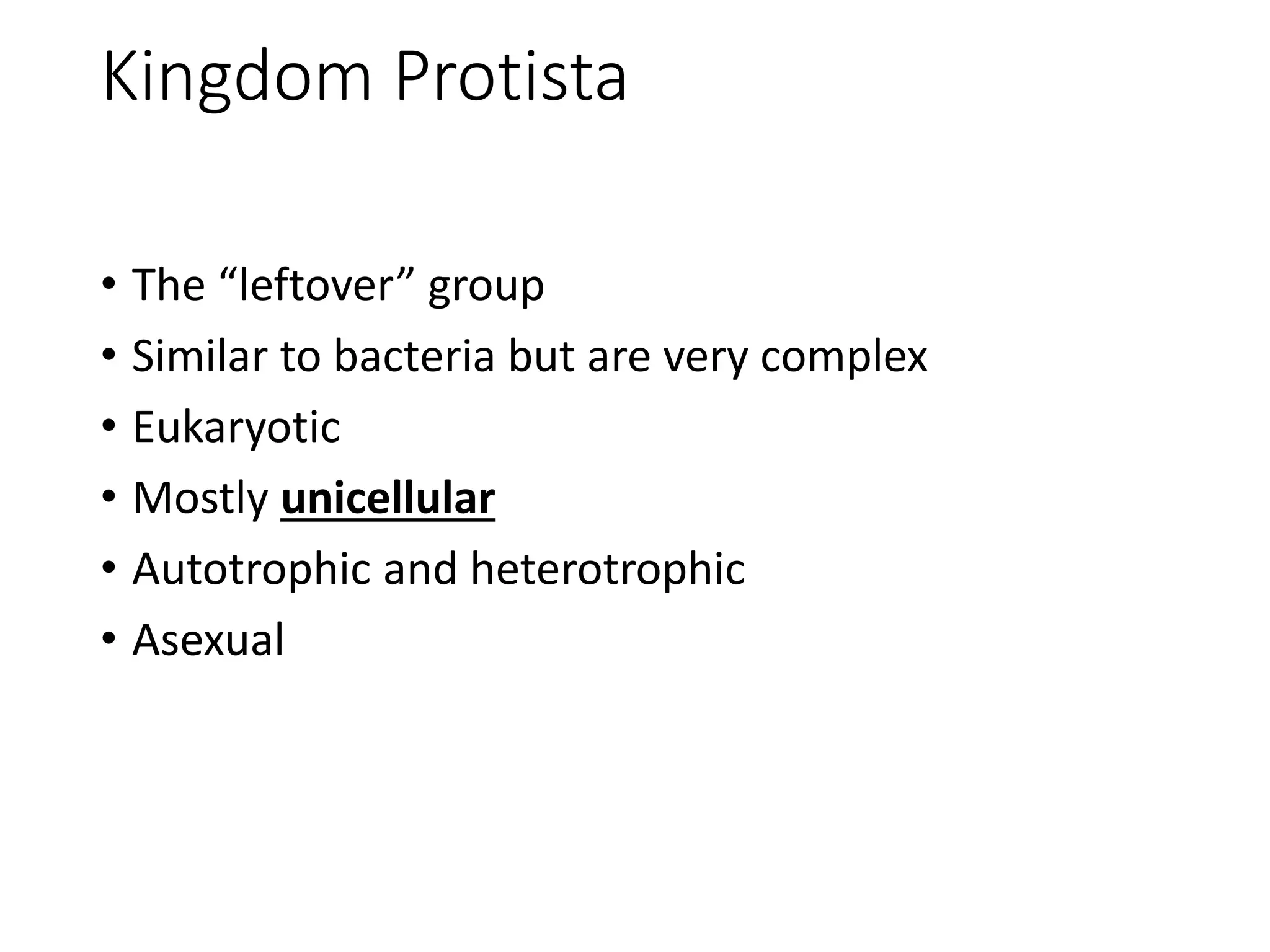 Kingdom Protista

• The “leftover” group
• Similar to bacteria but are very complex
• Eukaryotic
• Mostly unicellular
• Autotrophic and heterotrophic
• Asexual